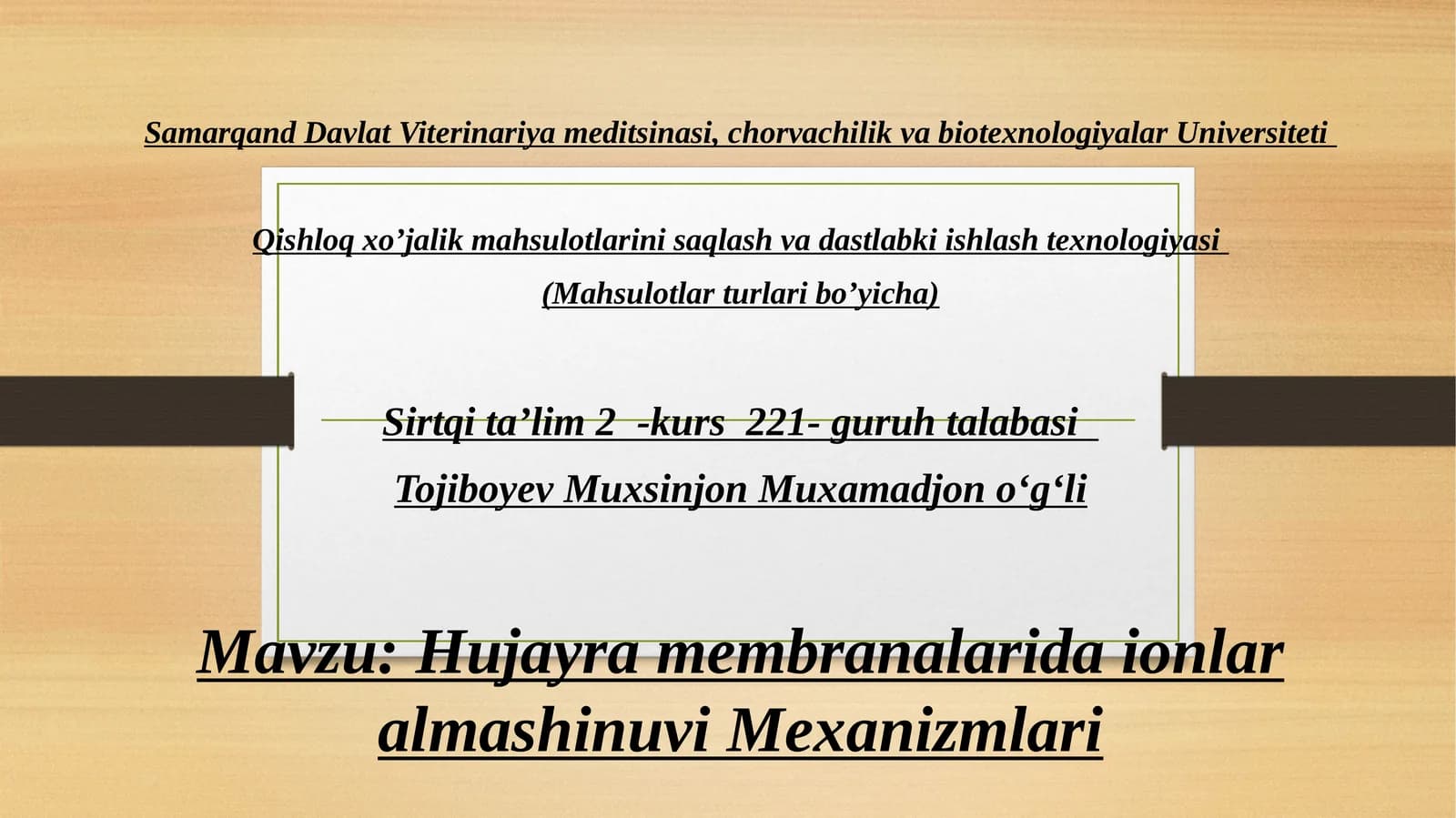 Samarqand Davlat Viterinariya meditsinasi, chorvachilik va biotexnologiyalar Universiteti

Qishloq xo’jalik mahsulotlarini saqlash va dastlabki ishlash texnologiyasi
(Mahsulotlar turlari bo’yicha)

Sirtqi ta’lim 2 -kurs 221- guruh talabasi
Tojiboyev Muxsinjon Muxamadjon o‘g‘li

Mavzu: Hujayra membranalarida ionlar almashinuvi Mexanizmlari